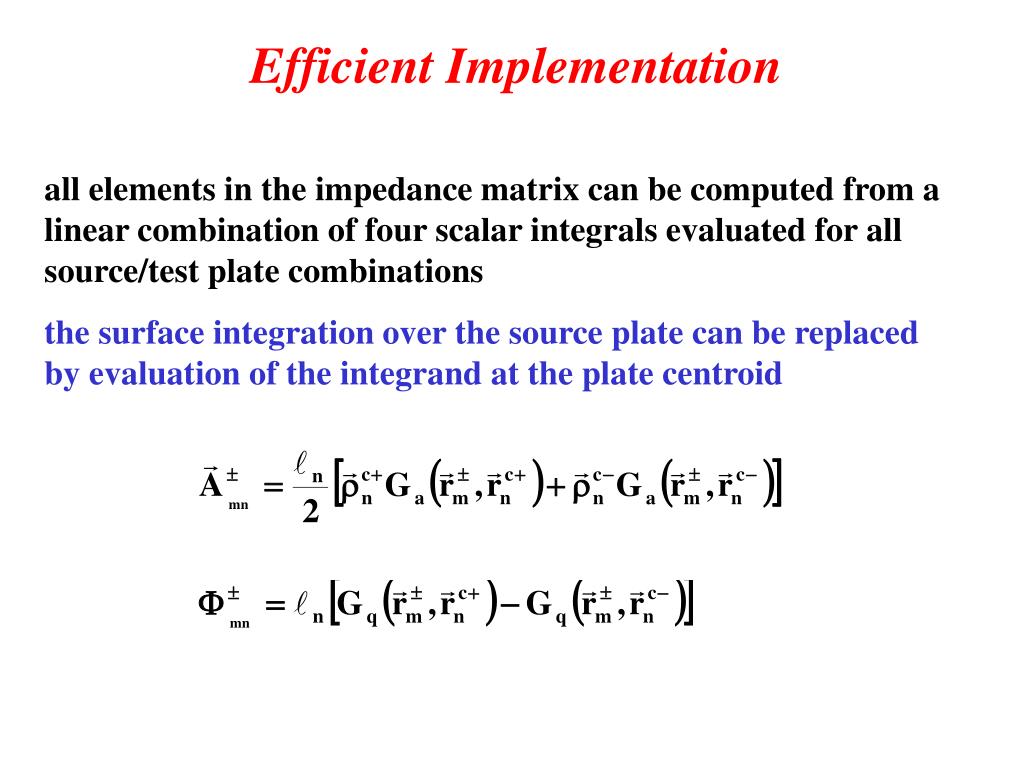 Efficient Implementation

all elements in the impedance matrix can be computed from a linear combination of four scalar integrals evaluated for all source/test plate combinations

the surface integration over the source plate can be replaced by evaluation of the integrand at the plate centroid

$\vec{A}^{\pm}_{mn} = \frac{\ell_n}{2}\left[\vec{\rho}_n^{c+} G_a\left(\vec{r}_m^{\pm}, \vec{r}_n^{c+}\right) + \vec{\rho}_n^{c-} G_a\left(\vec{r}_m^{\pm}, \vec{r}_n^{c-}\right)\right]$

$\Phi^{\pm}_{mn} = \ell_n\left[G_q\left(\vec{r}_m^{\pm}, \vec{r}_n^{c+}\right) - G_q\left(\vec{r}_m^{\pm}, \vec{r}_n^{c-}\right)\right]$